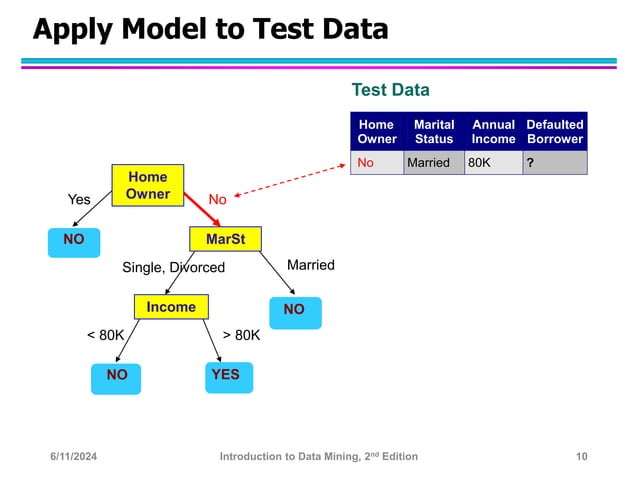 Apply Model to Test Data

Test Data

| Home Owner | Marital Status | Annual Income | Defaulted Borrower |
|---|---|---|---|
| No | Married | 80K | ? |

Home Owner

Yes

No

NO

MarSt

Single, Divorced

Married

Income

NO

< 80K

> 80K

NO

YES

6/11/2024

Introduction to Data Mining, 2$^{nd}$ Edition

10